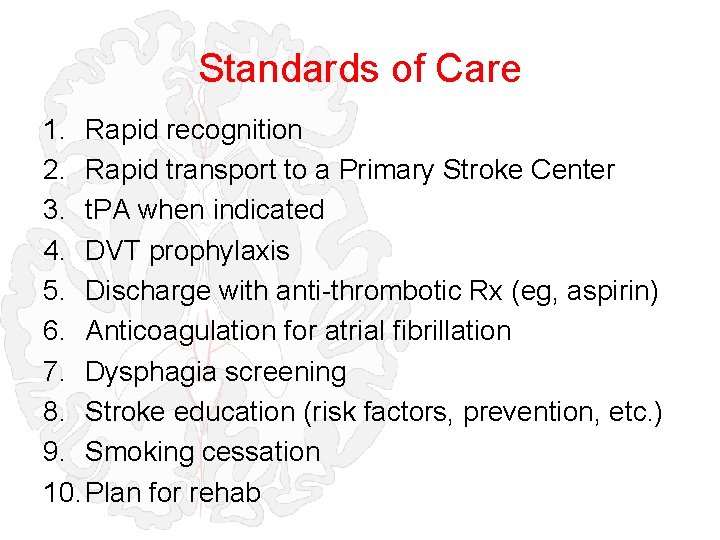 Standards of Care

1. Rapid recognition
2. Rapid transport to a Primary Stroke Center
3. tPA when indicated
4. DVT prophylaxis
5. Discharge with anti-thrombotic Rx (eg, aspirin)
6. Anticoagulation for atrial fibrillation
7. Dysphagia screening
8. Stroke education (risk factors, prevention, etc.)
9. Smoking cessation
10. Plan for rehab